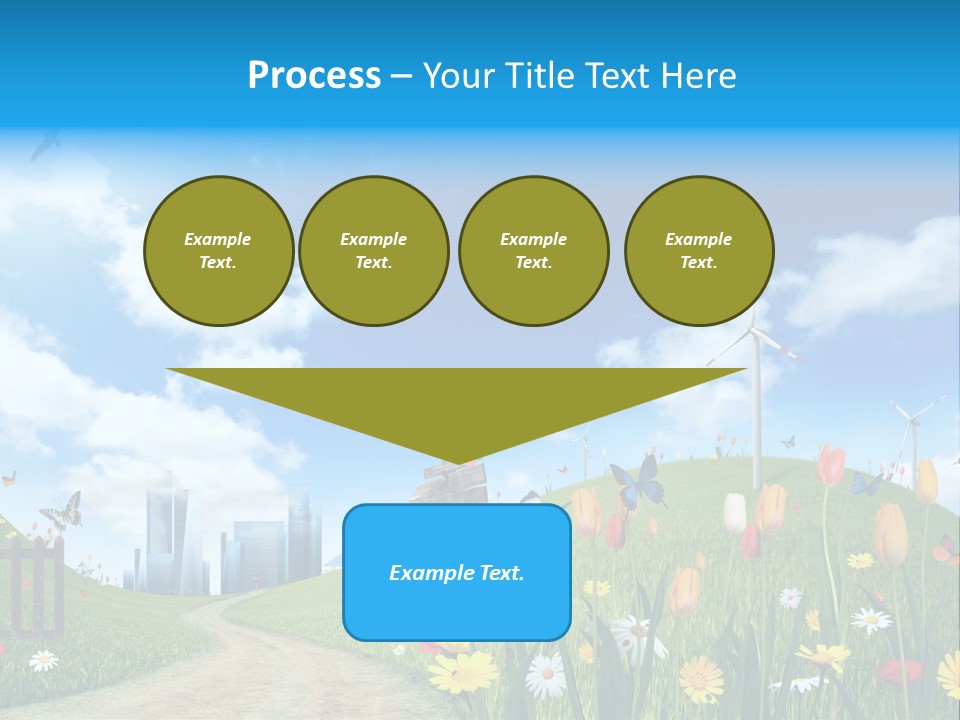 Process – Your Title Text Here

Example Text.

Example Text.

Example Text.

Example Text.

Example Text.